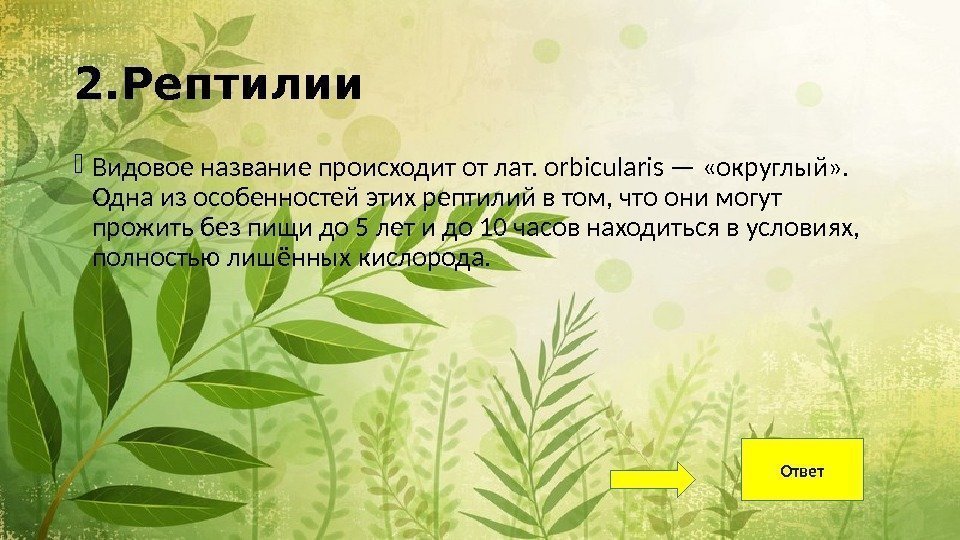 2.Рептилии

Видовое название происходит от лат. orbicularis — «округлый». Одна из особенностей этих рептилий в том, что они могут прожить без пищи до 5 лет и до 10 часов находиться в условиях, полностью лишённых кислорода.

Ответ